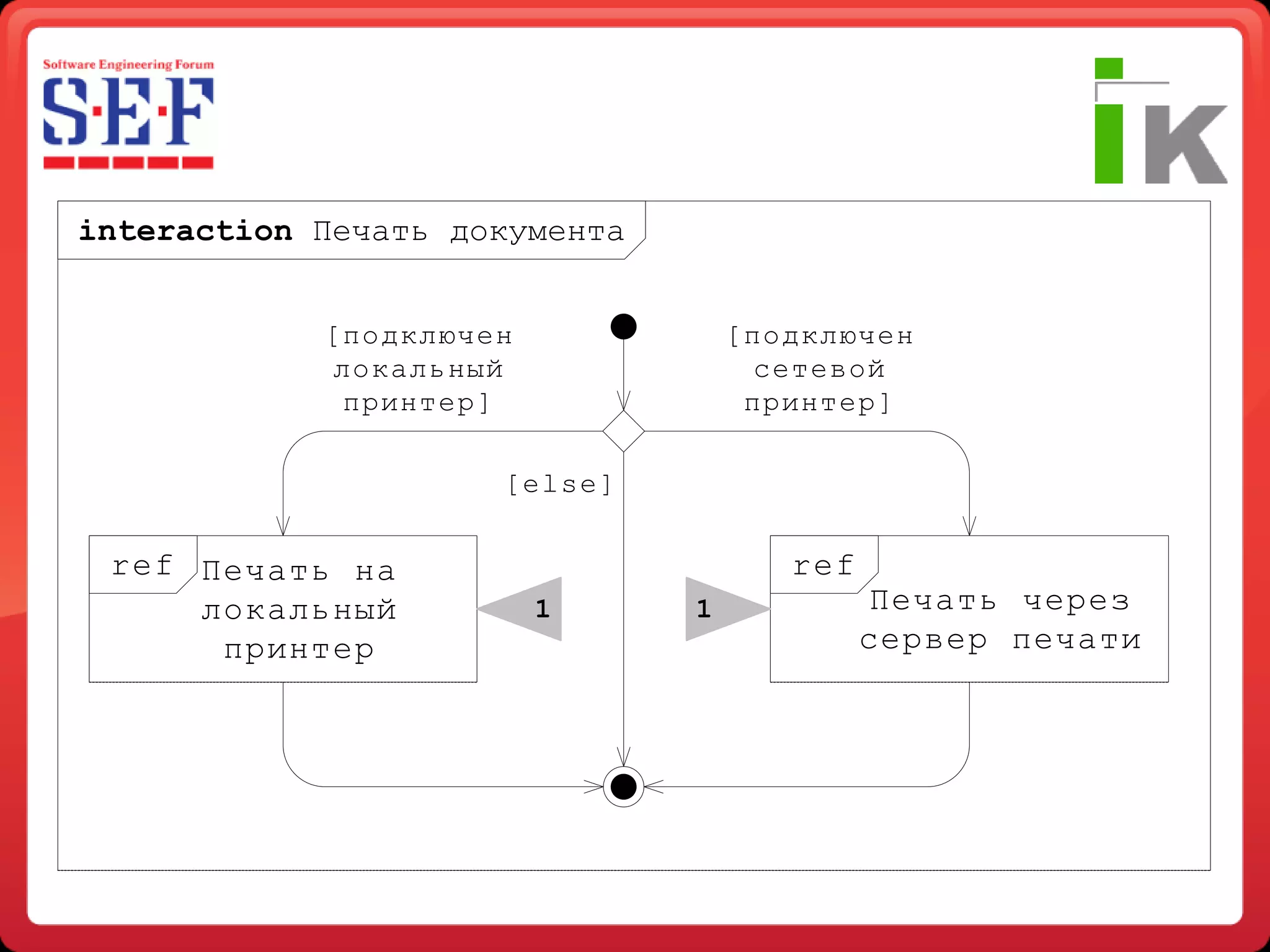 Software Engineering Forum
S·E·F

ik

interaction Печать документа

[подключен локальный принтер]

[подключен сетевой принтер]

[else]

ref Печать на локальный принтер

1

1

ref Печать через сервер печати